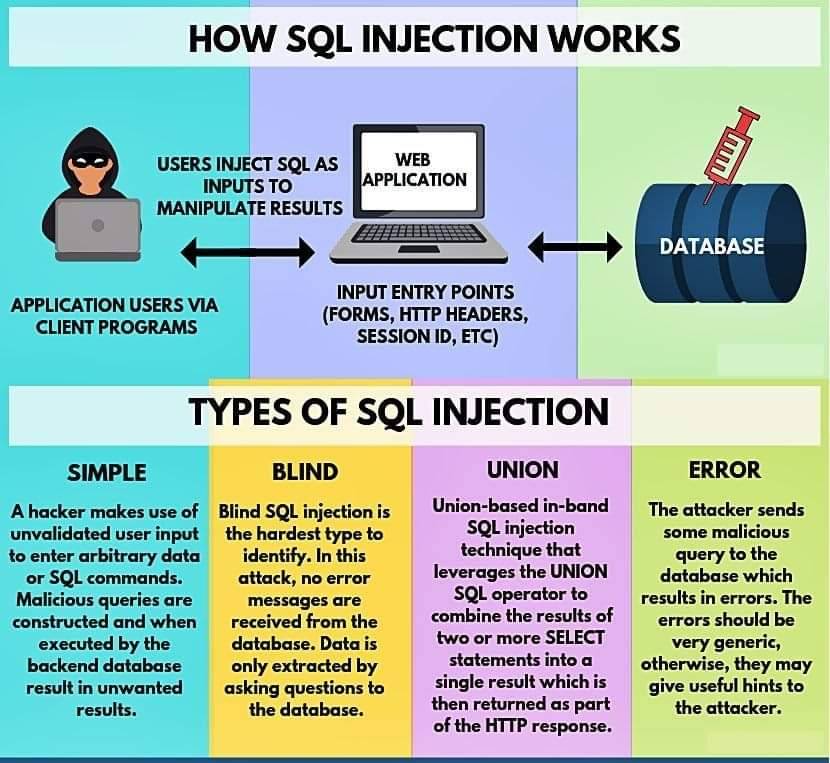 HOW SQL INJECTION WORKS

USERS INJECT SQL AS INPUTS TO MANIPULATE RESULTS

WEB APPLICATION

DATABASE

APPLICATION USERS VIA CLIENT PROGRAMS

INPUT ENTRY POINTS (FORMS, HTTP HEADERS, SESSION ID, ETC)

TYPES OF SQL INJECTION

SIMPLE

A hacker makes use of unvalidated user input to enter arbitrary data or SQL commands. Malicious queries are constructed and when executed by the backend database result in unwanted results.

BLIND

Blind SQL injection is the hardest type to identify. In this attack, no error messages are received from the database. Data is only extracted by asking questions to the database.

UNION

Union-based in-band SQL injection technique that leverages the UNION SQL operator to combine the results of two or more SELECT statements into a single result which is then returned as part of the HTTP response.

ERROR

The attacker sends some malicious query to the database which results in errors. The errors should be very generic, otherwise, they may give useful hints to the attacker.